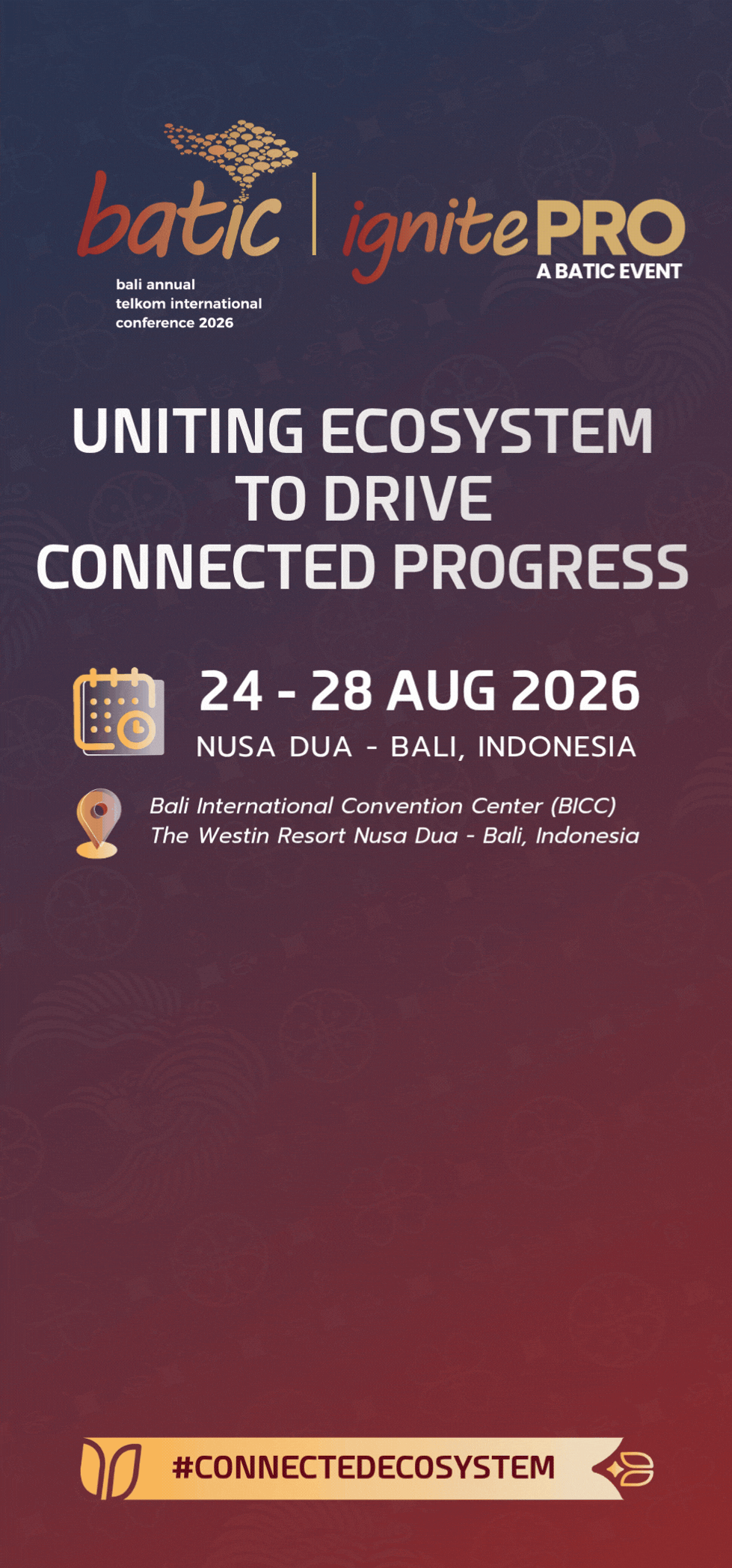 batic
bali annual
telkom international
conference 2026

ignitePRO
A BATIC EVENT

UNITING ECOSYSTEM TO DRIVE CONNECTED PROGRESS

24 - 28 AUG 2026
NUSA DUA - BALI, INDONESIA

Bali International Convention Center (BICC)
The Westin Resort Nusa Dua - Bali, Indonesia

#CONNECTEDECOSYSTEM